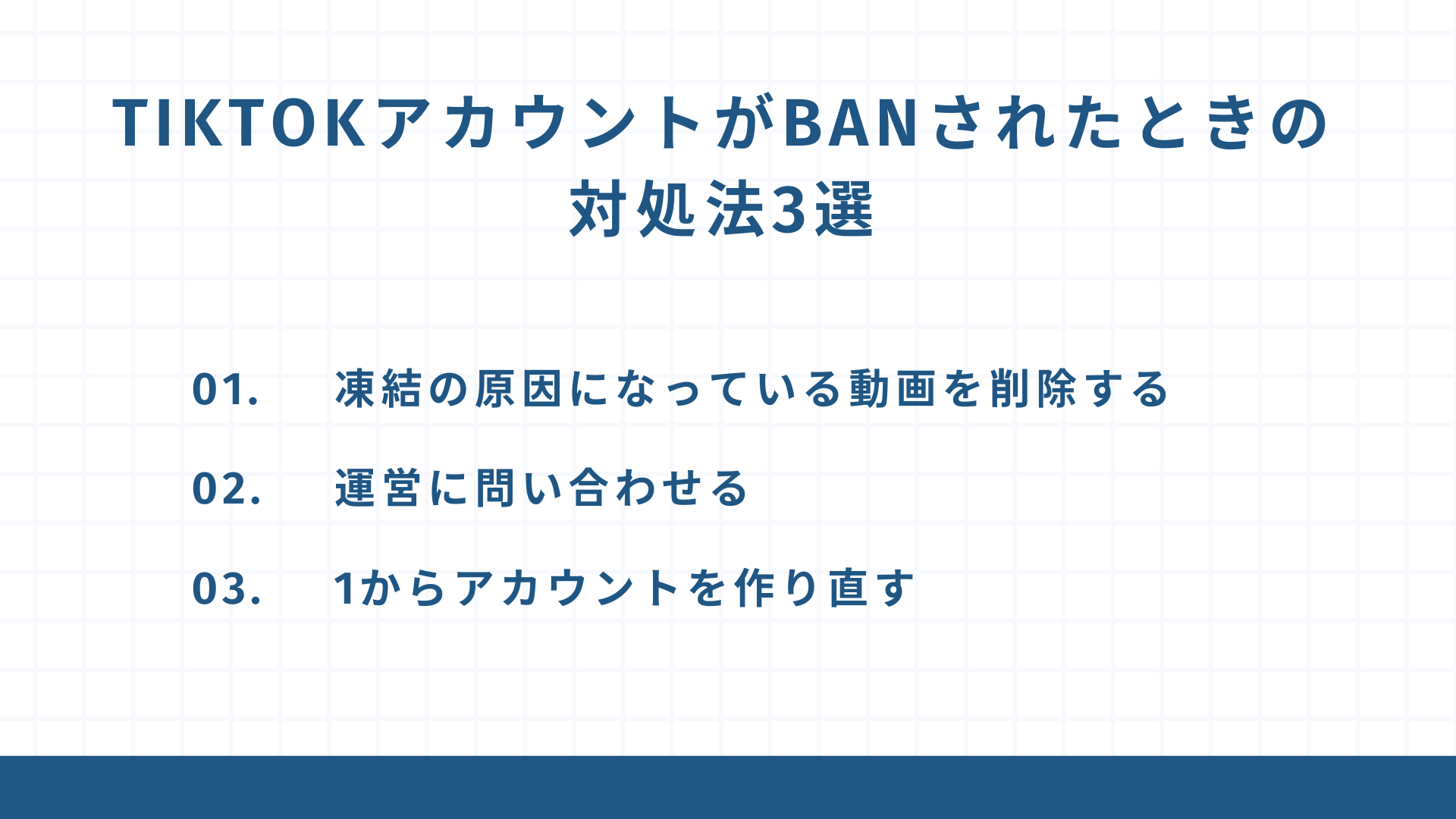 TIKTOKアカウントがBANされたときの対処法3選

01. 凍結の原因になっている動画を削除する

02. 運営に問い合わせる

03. 1からアカウントを作り直す